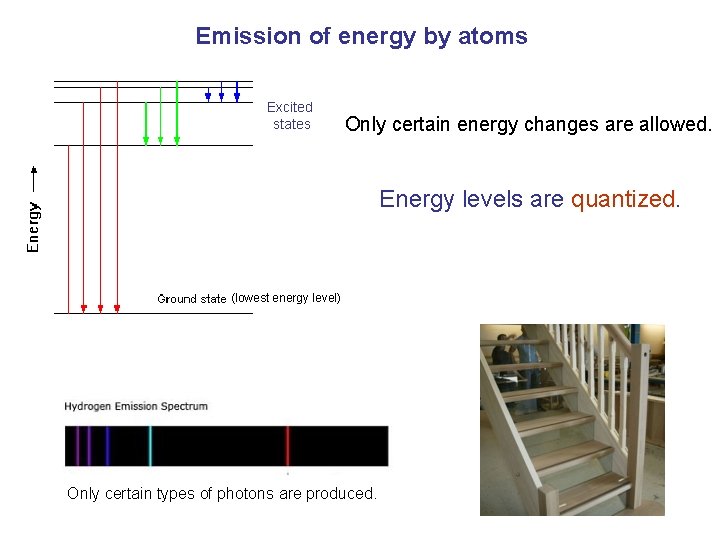 Emission of energy by atoms

Excited states

Energy

Ground state (lowest energy level)

Only certain energy changes are allowed.

Energy levels are quantized.

Hydrogen Emission Spectrum

Only certain types of photons are produced.